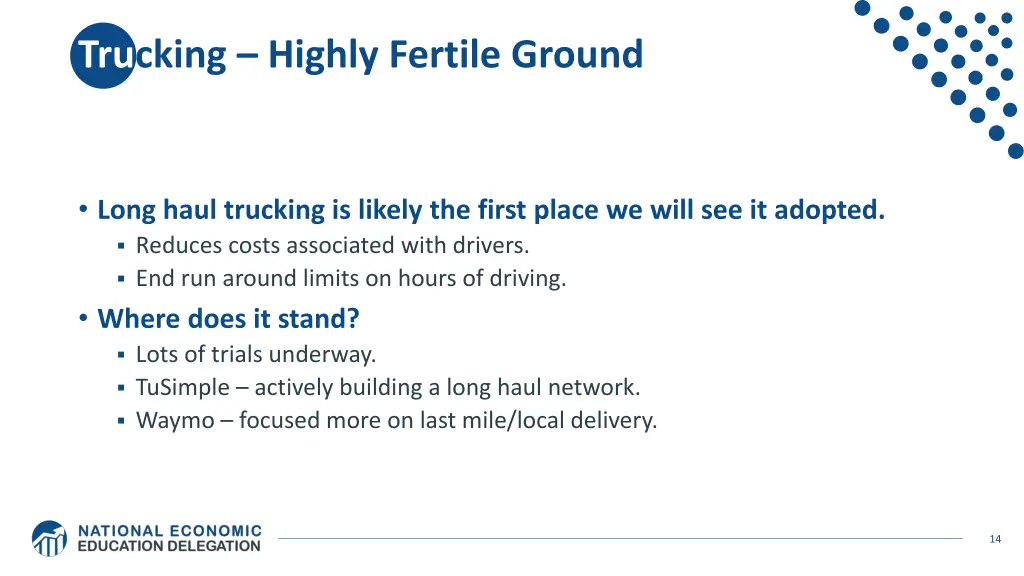 Trucking – Highly Fertile Ground

• Long haul trucking is likely the first place we will see it adopted.
▪ Reduces costs associated with drivers.
▪ End run around limits on hours of driving.

• Where does it stand?
▪ Lots of trials underway.
▪ TuSimple – actively building a long haul network.
▪ Waymo – focused more on last mile/local delivery.

NATIONAL ECONOMIC EDUCATION DELEGATION

14